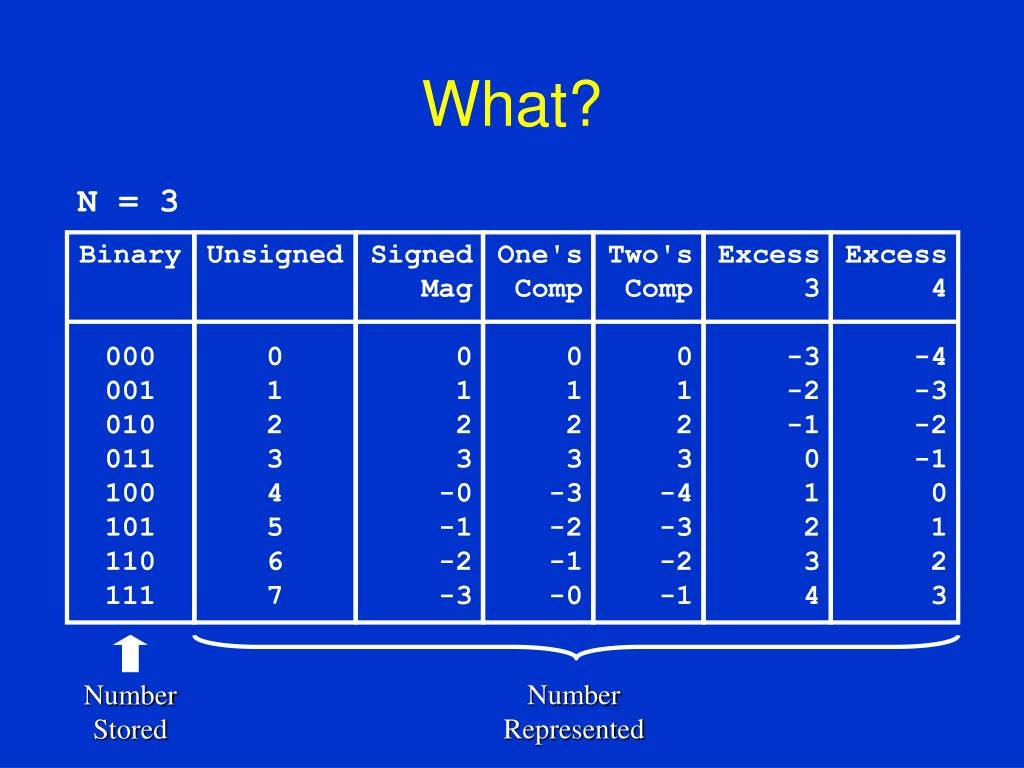 What?

N = 3

| Binary | Unsigned | Signed Mag | One's Comp | Two's Comp | Excess 3 | Excess 4 |
|---|---|---|---|---|---|---|
| 000 | 0 | 0 | 0 | 0 | -3 | -4 |
| 001 | 1 | 1 | 1 | 1 | -2 | -3 |
| 010 | 2 | 2 | 2 | 2 | -1 | -2 |
| 011 | 3 | 3 | 3 | 3 | 0 | -1 |
| 100 | 4 | -0 | -3 | -4 | 1 | 0 |
| 101 | 5 | -1 | -2 | -3 | 2 | 1 |
| 110 | 6 | -2 | -1 | -2 | 3 | 2 |
| 111 | 7 | -3 | -0 | -1 | 4 | 3 |

Number Stored

Number Represented